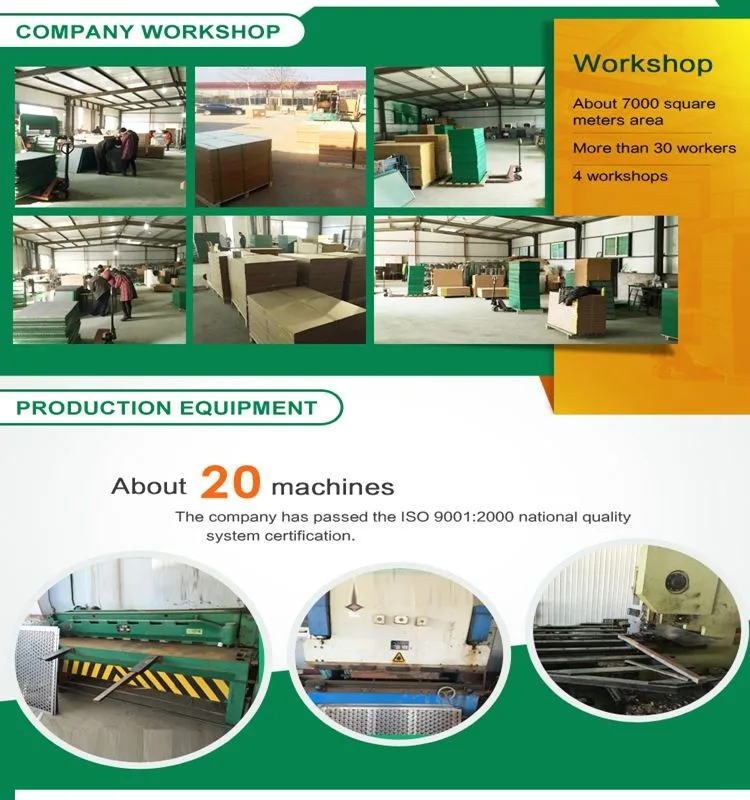 COMPANY WORKSHOP

Workshop

About 7000 square meters area

More than 30 workers

4 workshops

PRODUCTION EQUIPMENT

About 20 machines

The company has passed the ISO 9001:2000 national quality system certification.